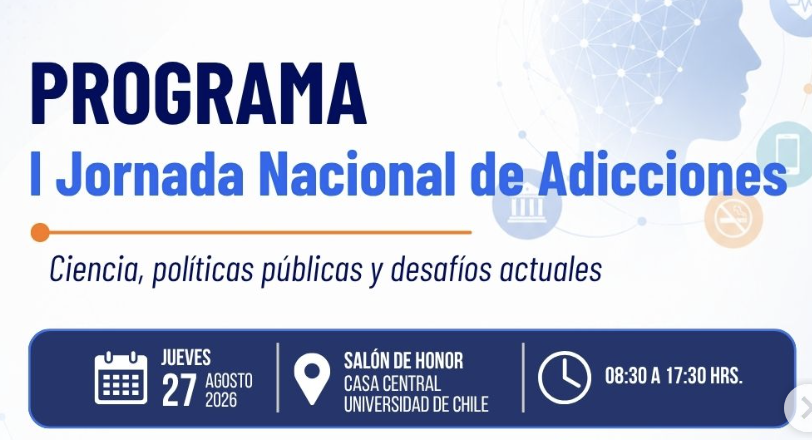 PROGRAMA
I Jornada Nacional de Adicciones

Ciencia, políticas públicas y desafíos actuales

JUEVES
27 AGOSTO 2026

SALÓN DE HONOR
CASA CENTRAL
UNIVERSIDAD DE CHILE

08:30 A 17:30 HRS.